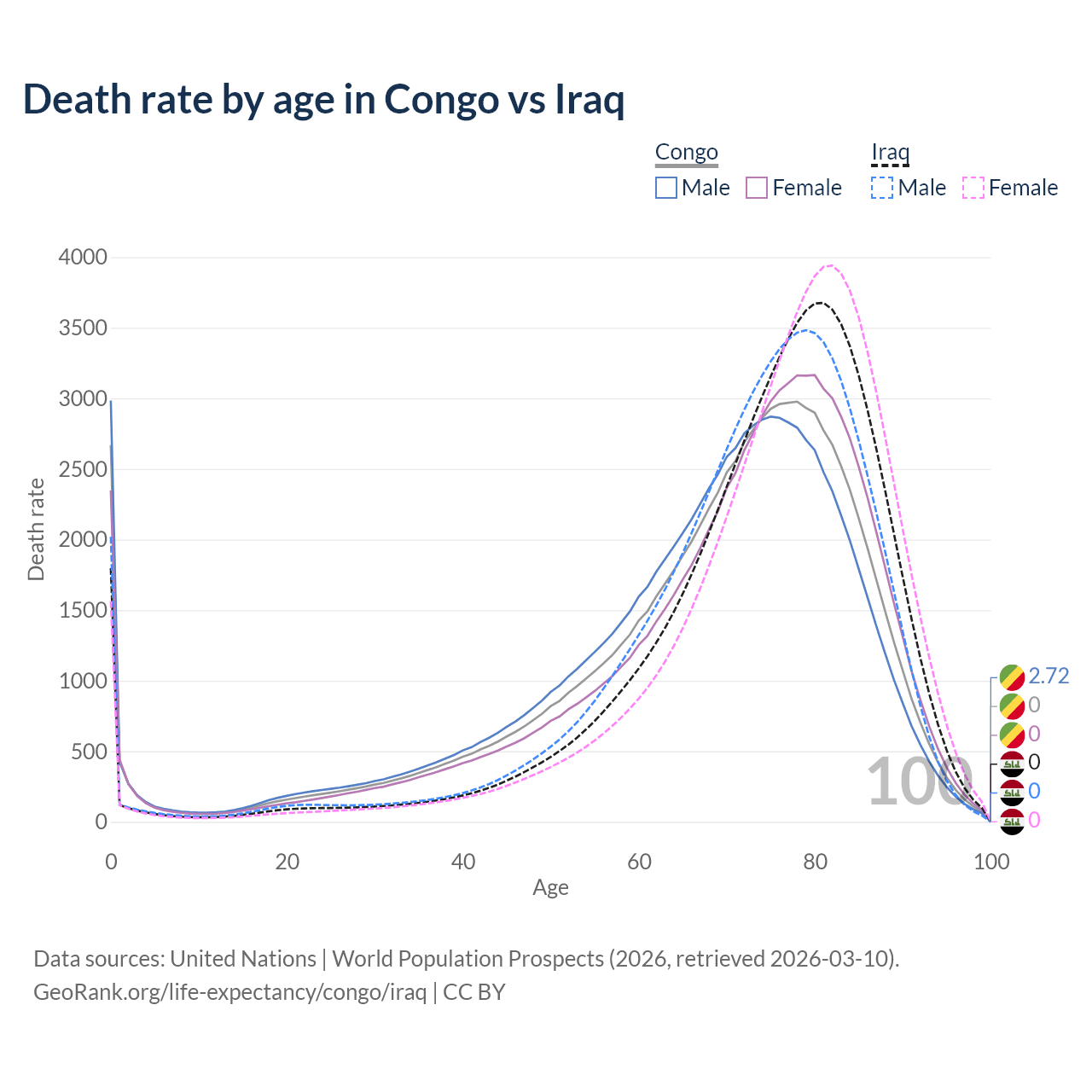 Death rate by age in Congo vs Iraq

Congo
Male Female

Iraq
Male Female

Death rate

4000
3500
3000
2500
2000
1500
1000
500
0

0 20 40 60 80 100

Age

100

2.72
0
0
0
0
0

Data sources: United Nations | World Population Prospects (2026, retrieved 2026-03-10).
GeoRank.org/life-expectancy/congo/iraq | CC BY